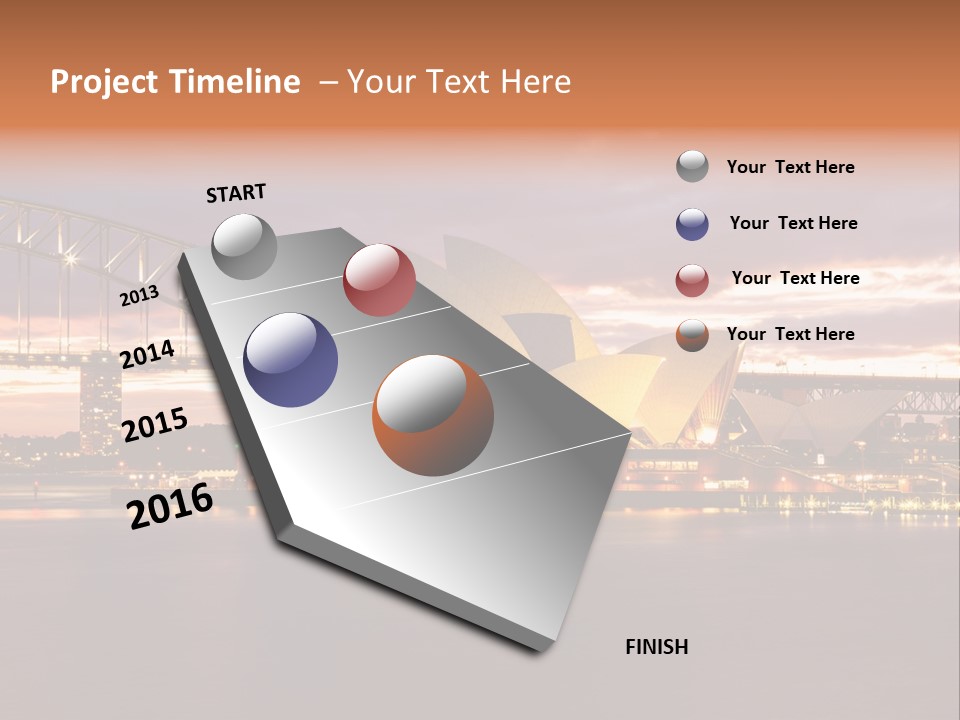 Project Timeline – Your Text Here

START

2013

2014

2015

2016

FINISH

Your Text Here

Your Text Here

Your Text Here

Your Text Here